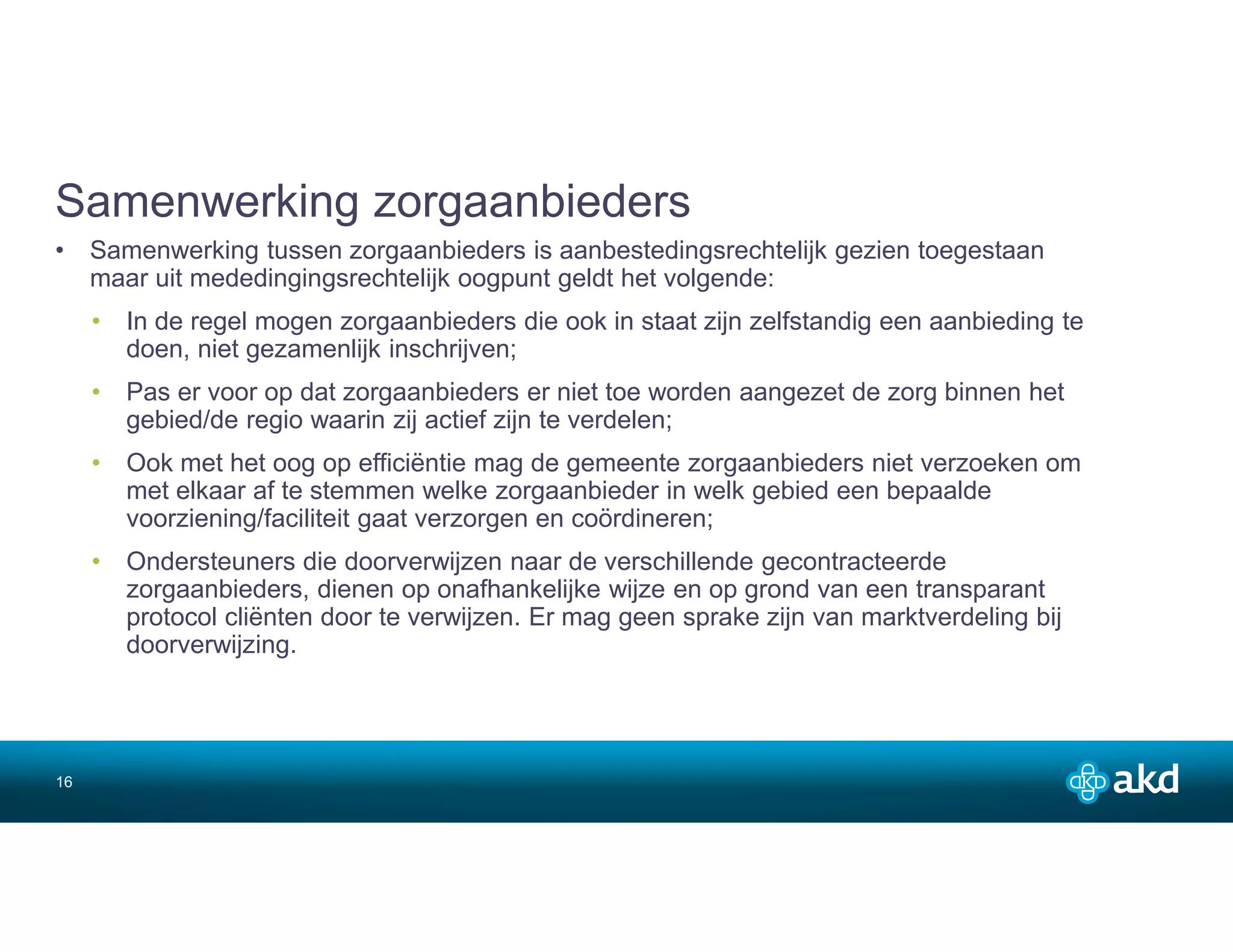 Samenwerking zorgaanbieders

• Samenwerking tussen zorgaanbieders is aanbestedingsrechtelijk gezien toegestaan maar uit mededingingsrechtelijk oogpunt geldt het volgende:

• In de regel mogen zorgaanbieders die ook in staat zijn zelfstandig een aanbieding te doen, niet gezamenlijk inschrijven;

• Pas er voor op dat zorgaanbieders er niet toe worden aangezet de zorg binnen het gebied/de regio waarin zij actief zijn te verdelen;

• Ook met het oog op efficiëntie mag de gemeente zorgaanbieders niet verzoeken om met elkaar af te stemmen welke zorgaanbieder in welk gebied een bepaalde voorziening/faciliteit gaat verzorgen en coördineren;

• Ondersteuners die doorverwijzen naar de verschillende gecontracteerde zorgaanbieders, dienen op onafhankelijke wijze en op grond van een transparant protocol cliënten door te verwijzen. Er mag geen sprake zijn van marktverdeling bij doorverwijzing.

16

akd